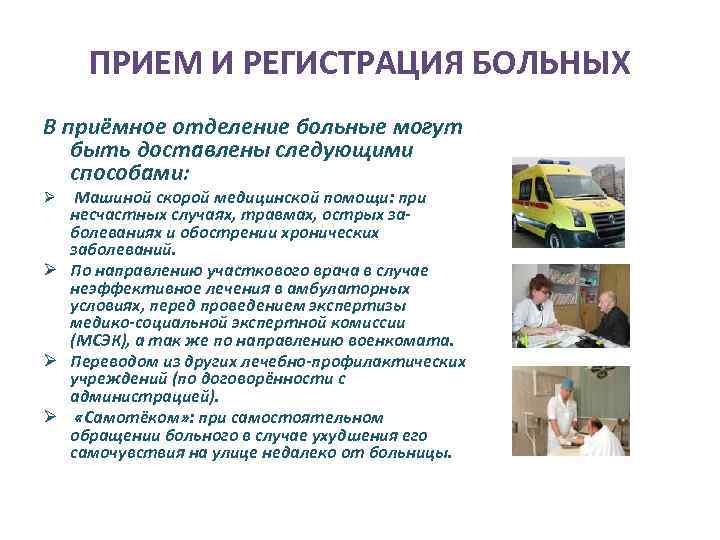 ПРИЕМ И РЕГИСТРАЦИЯ БОЛЬНЫХ

В приёмное отделение больные могут быть доставлены следующими способами:

➢ Машиной скорой медицинской помощи: при несчастных случаях, травмах, острых заболеваниях и обострении хронических заболеваний.

➢ По направлению участкового врача в случае неэффективное лечения в амбулаторных условиях, перед проведением экспертизы медико-социальной экспертной комиссии (МСЭК), а так же по направлению военкомата.

➢ Переводом из других лечебно-профилактических учреждений (по договорённости с администрацией).

➢ «Самотёком»: при самостоятельном обращении больного в случае ухудшения его самочувствия на улице недалеко от больницы.